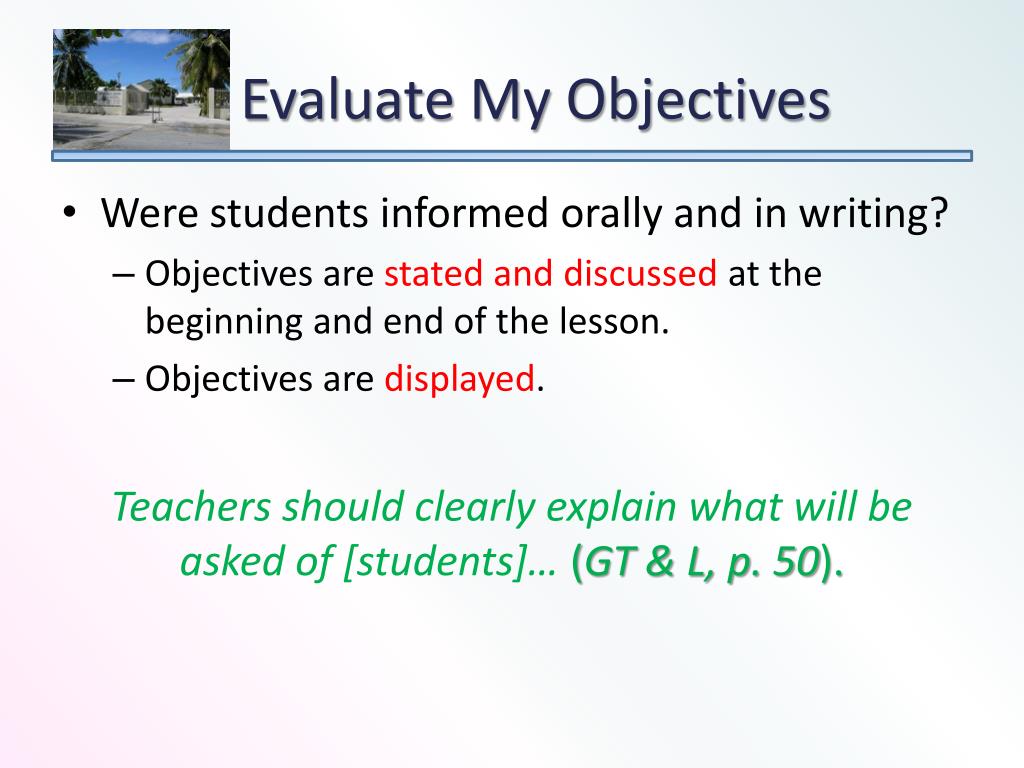 Evaluate My Objectives

• Were students informed orally and in writing?
– Objectives are stated and discussed at the beginning and end of the lesson.
– Objectives are displayed.

Teachers should clearly explain what will be asked of [students]… (GT & L, p. 50).